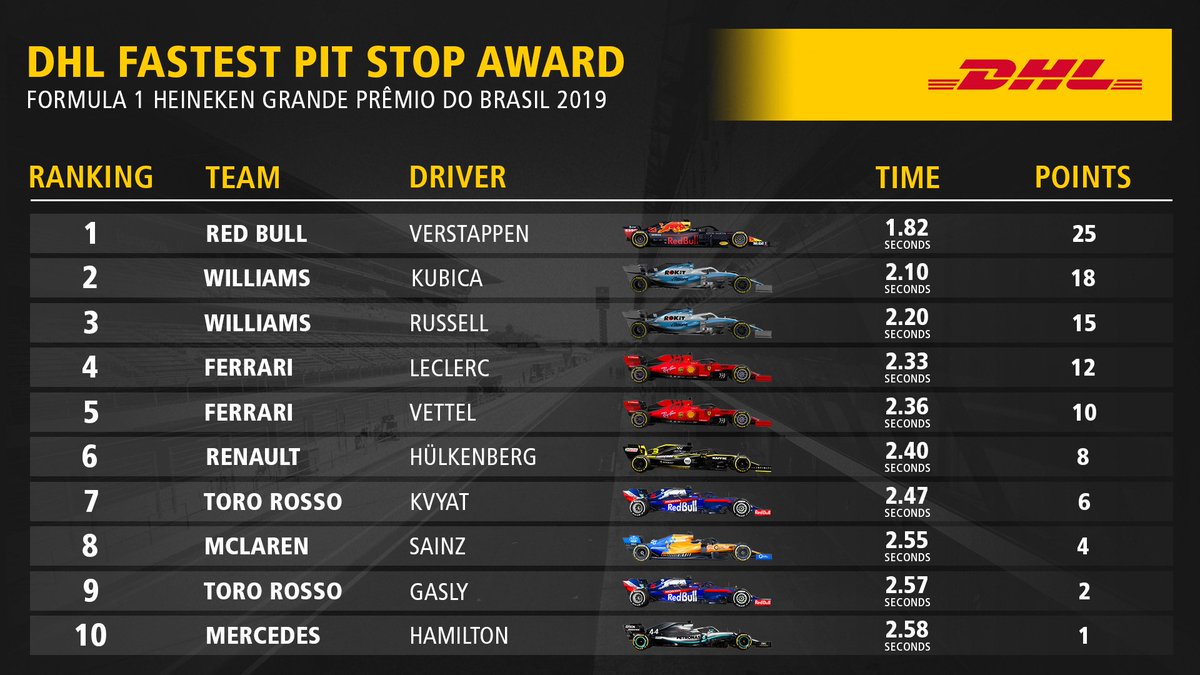 DHL FASTEST PIT STOP AWARD
FORMULA 1 HEINEKEN GRANDE PRÊMIO DO BRASIL 2019

DHL

| RANKING | TEAM | DRIVER | TIME | POINTS |
|---|---|---|---|---|
| 1 | RED BULL | VERSTAPPEN | 1.82 SECONDS | 25 |
| 2 | WILLIAMS | KUBICA | 2.10 SECONDS | 18 |
| 3 | WILLIAMS | RUSSELL | 2.20 SECONDS | 15 |
| 4 | FERRARI | LECLERC | 2.33 SECONDS | 12 |
| 5 | FERRARI | VETTEL | 2.36 SECONDS | 10 |
| 6 | RENAULT | HÜLKENBERG | 2.40 SECONDS | 8 |
| 7 | TORO ROSSO | KVYAT | 2.47 SECONDS | 6 |
| 8 | MCLAREN | SAINZ | 2.55 SECONDS | 4 |
| 9 | TORO ROSSO | GASLY | 2.57 SECONDS | 2 |
| 10 | MERCEDES | HAMILTON | 2.58 SECONDS | 1 |